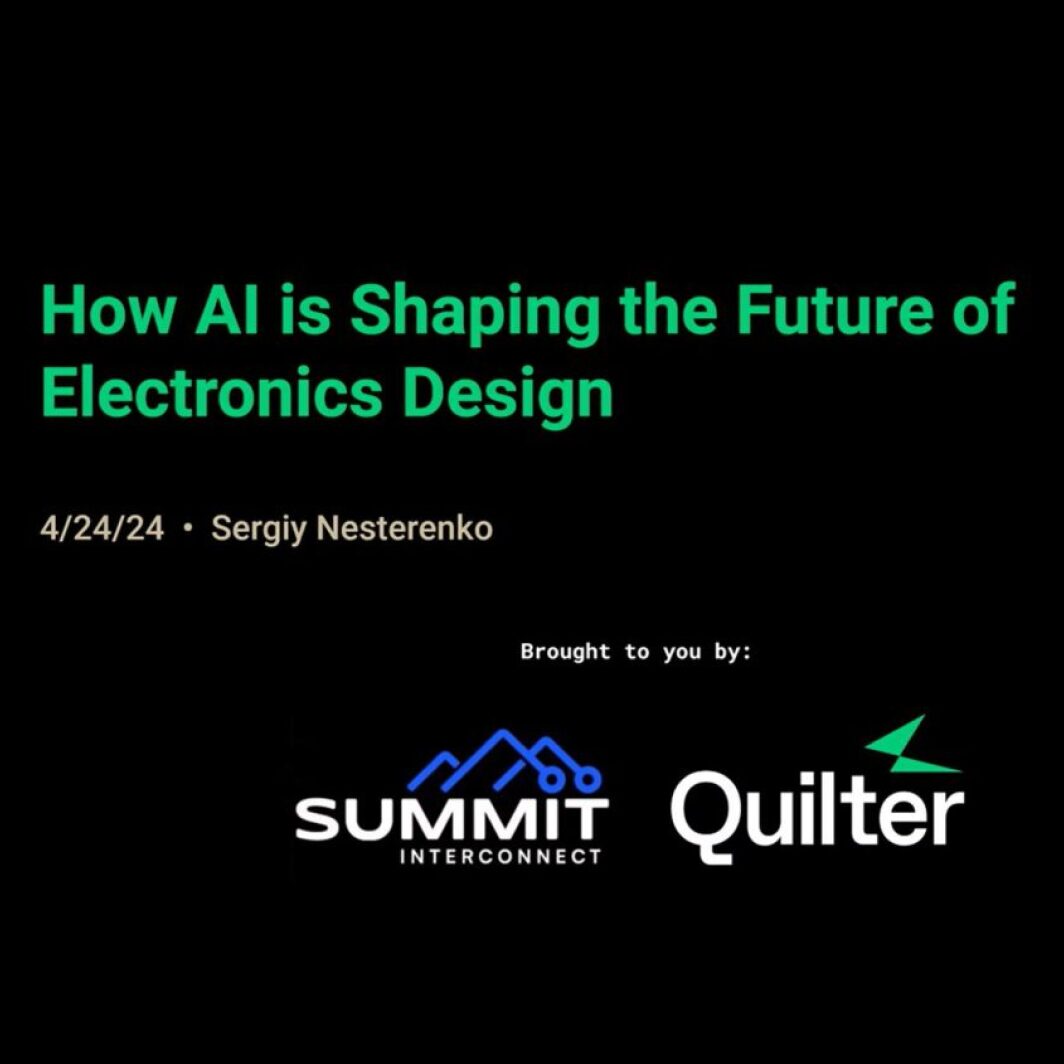 How AI is Shaping the Future of Electronics Design

4/24/24 • Sergiy Nesterenko

Brought to you by:

SUMMIT
INTERCONNECT

Quilter